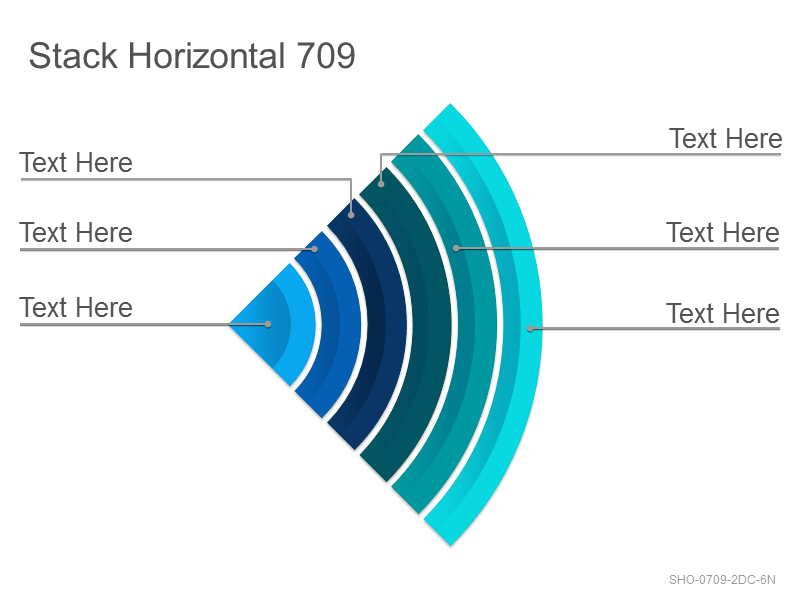 Stack Horizontal 709

Text Here

Text Here

Text Here

Text Here

Text Here

Text Here

SHO-0709-2DC-6N